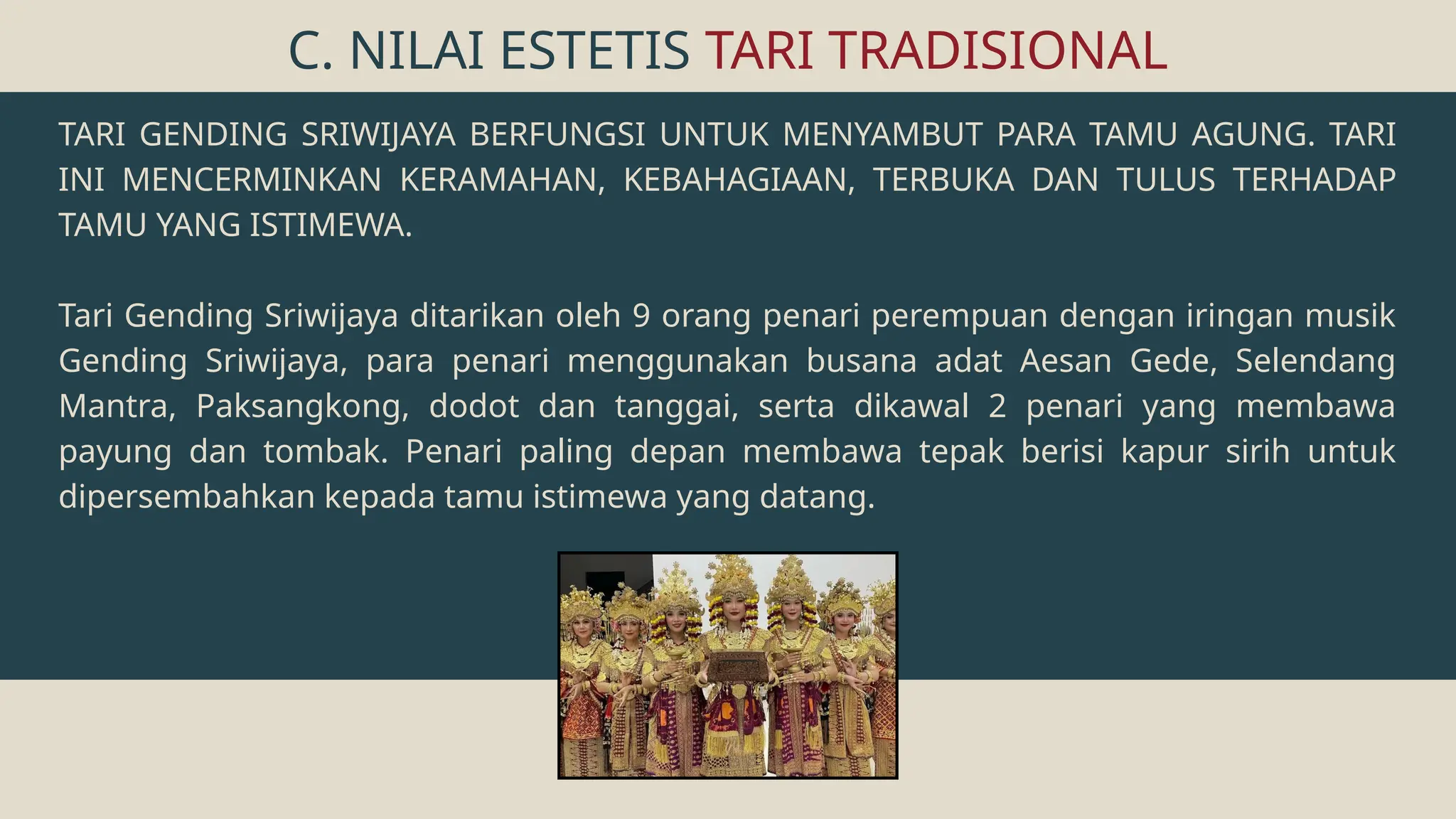 C. NILAI ESTETIS TARI TRADISIONAL

TARI GENDING SRIWIJAYA BERFUNGSI UNTUK MENYAMBUT PARA TAMU AGUNG. TARI INI MENCERMINKAN KERAMAHAN, KEBAHAGIAAN, TERBUKA DAN TULUS TERHADAP TAMU YANG ISTIMEWA.

Tari Gending Sriwijaya ditarikan oleh 9 orang penari perempuan dengan iringan musik Gending Sriwijaya, para penari menggunakan busana adat Aesan Gede, Selendang Mantra, Paksangkong, dodot dan tanggai, serta dikawal 2 penari yang membawa payung dan tombak. Penari paling depan membawa tepak berisi kapur sirih untuk dipersembahkan kepada tamu istimewa yang datang.